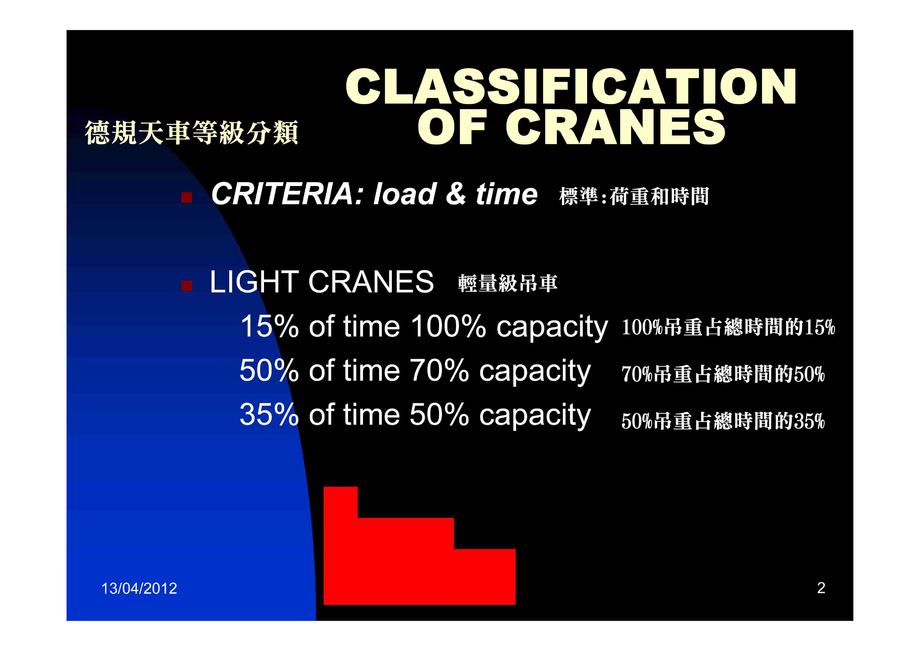 德規天車等級分類

CLASSIFICATION OF CRANES

CRITERIA: load & time 標準:荷重和時間

LIGHT CRANES 輕量級吊車
15% of time 100% capacity 100%吊重占總時間的15%
50% of time 70% capacity 70%吊重占總時間的50%
35% of time 50% capacity 50%吊重占總時間的35%

13/04/2012

2